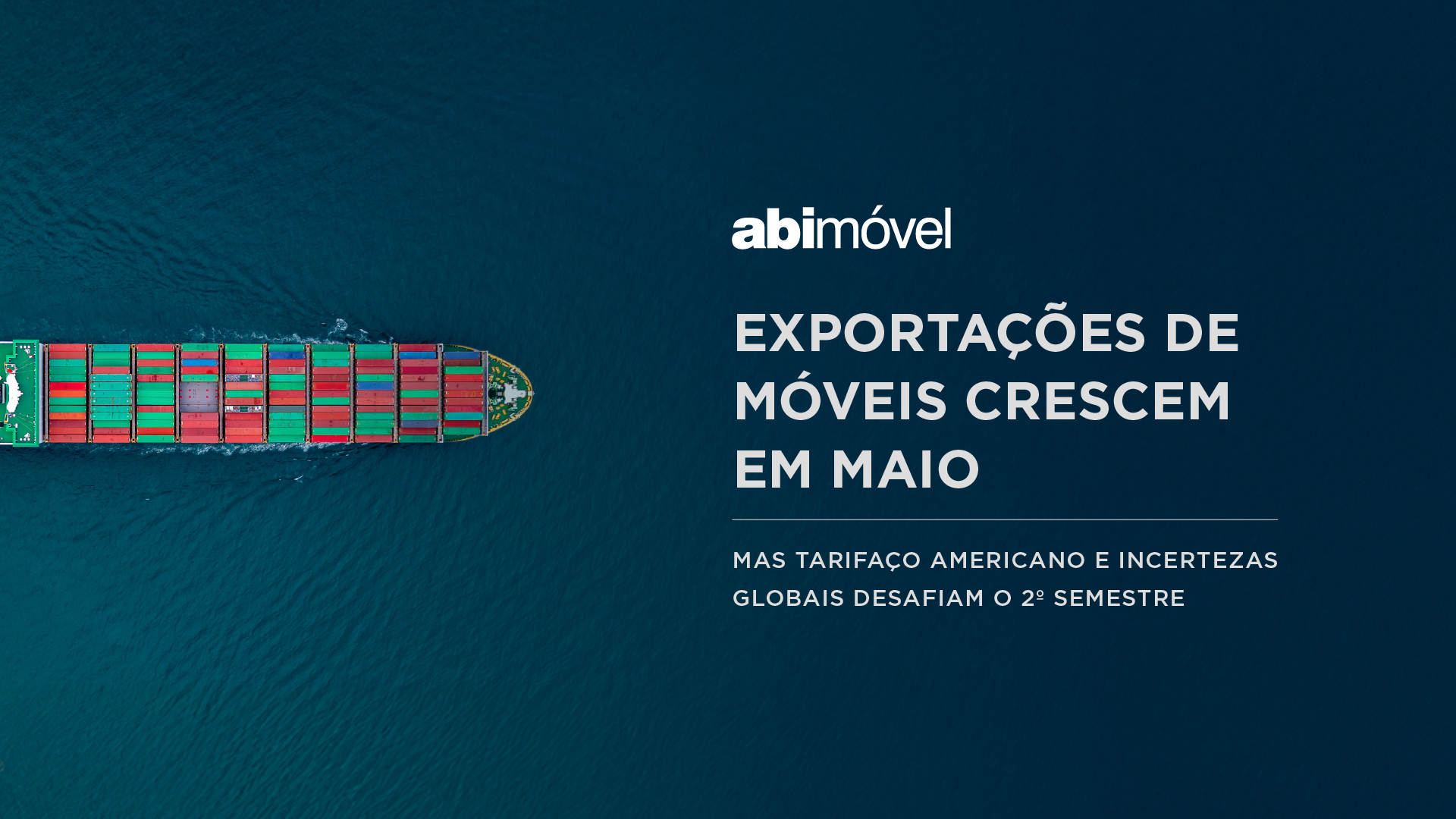 abimóvel

EXPORTAÇÕES DE MÓVEIS CRESCEM EM MAIO

MAS TARIFAÇO AMERICANO E INCERTEZAS GLOBAIS DESAFIAM O 2º SEMESTRE